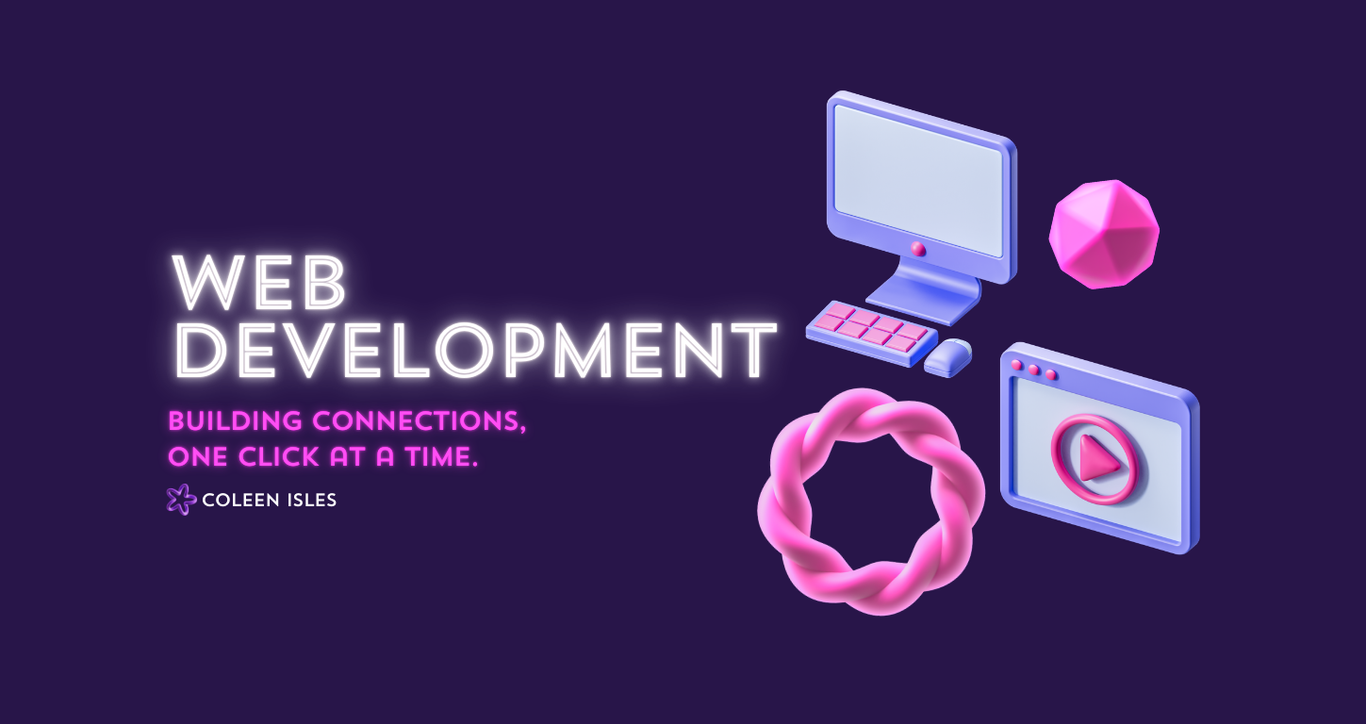 WEB DEVELOPMENT

BUILDING CONNECTIONS, ONE CLICK AT A TIME.

COLEEN ISLES